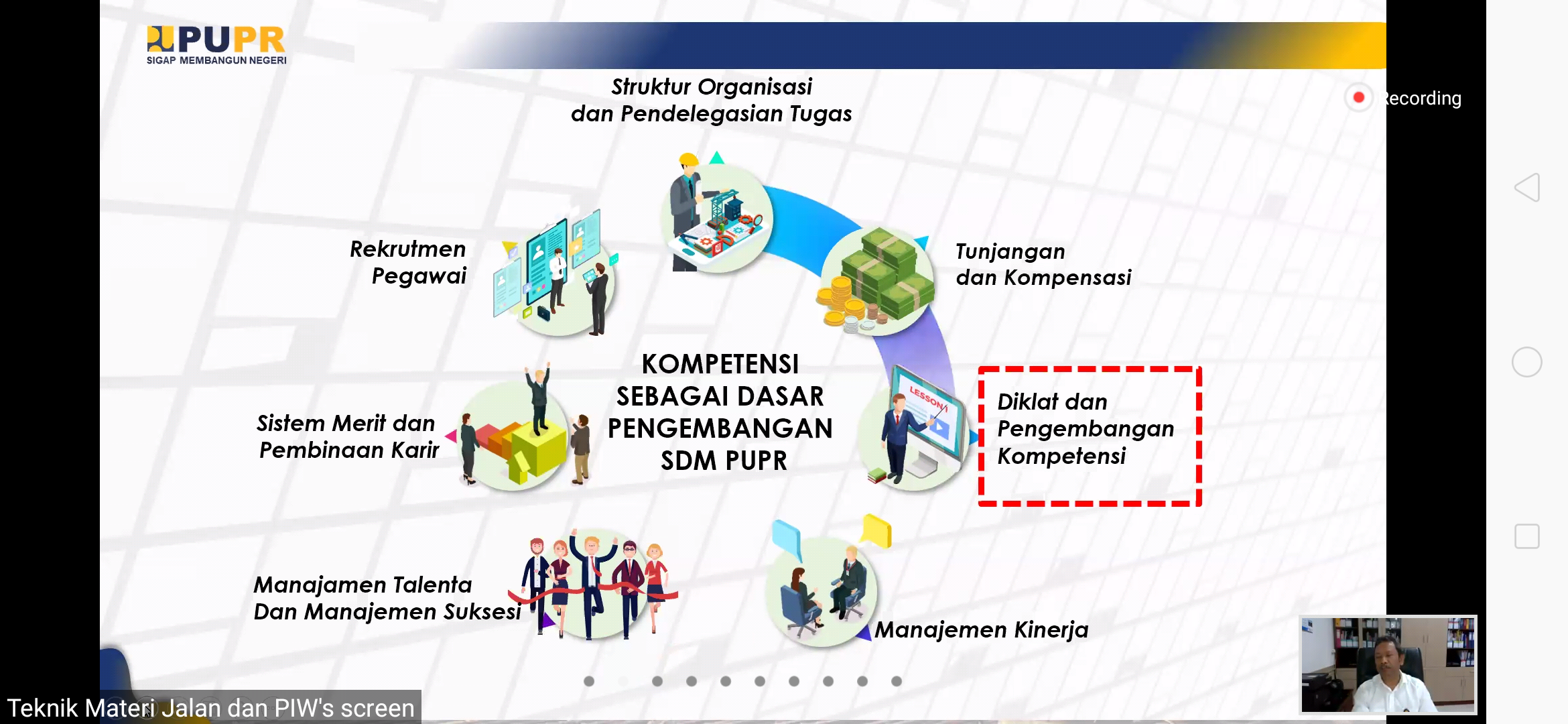 PUPR
SIGAP MEMBANGUN NEGERI

Recording

Struktur Organisasi dan Pendelegasian Tugas

Rekrutmen Pegawai

Tunjangan dan Kompensasi

KOMPETENSI SEBAGAI DASAR PENGEMBANGAN SDM PUPR

LESSON

Sistem Merit dan Pembinaan Karir

Diklat dan Pengembangan Kompetensi

Manajamen Talenta Dan Manajemen Suksesi

Manajemen Kinerja

Teknik Materi Jalan dan PIW's screen